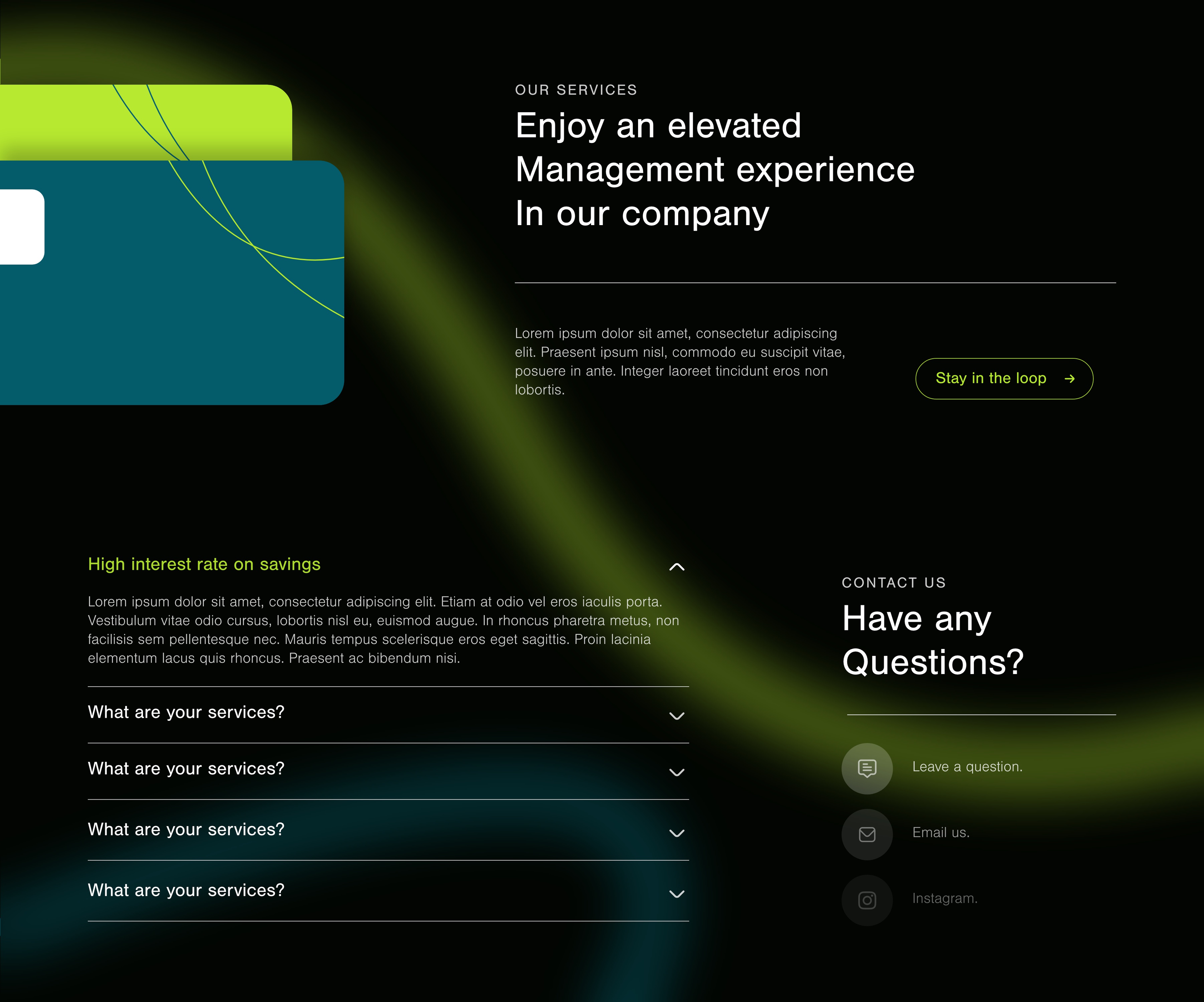 OUR SERVICES

Enjoy an elevated Management experience In our company

Lorem ipsum dolor sit amet, consectetur adipiscing elit. Praesent ipsum nisl, commodo eu suscipit vitae, posuere in ante. Integer laoreet tincidunt eros non lobortis.

Stay in the loop →

High interest rate on savings

Lorem ipsum dolor sit amet, consectetur adipiscing elit. Etiam at odio vel eros iaculis porta. Vestibulum vitae odio cursus, lobortis nisl eu, euismod augue. In rhoncus pharetra metus, non facilisis sem pellentesque nec. Mauris tempus scelerisque eros eget sagittis. Proin lacinia elementum lacus quis rhoncus. Praesent ac bibendum nisi.

What are your services?

What are your services?

What are your services?

What are your services?

CONTACT US

Have any Questions?

Leave a question.

Email us.

Instagram.